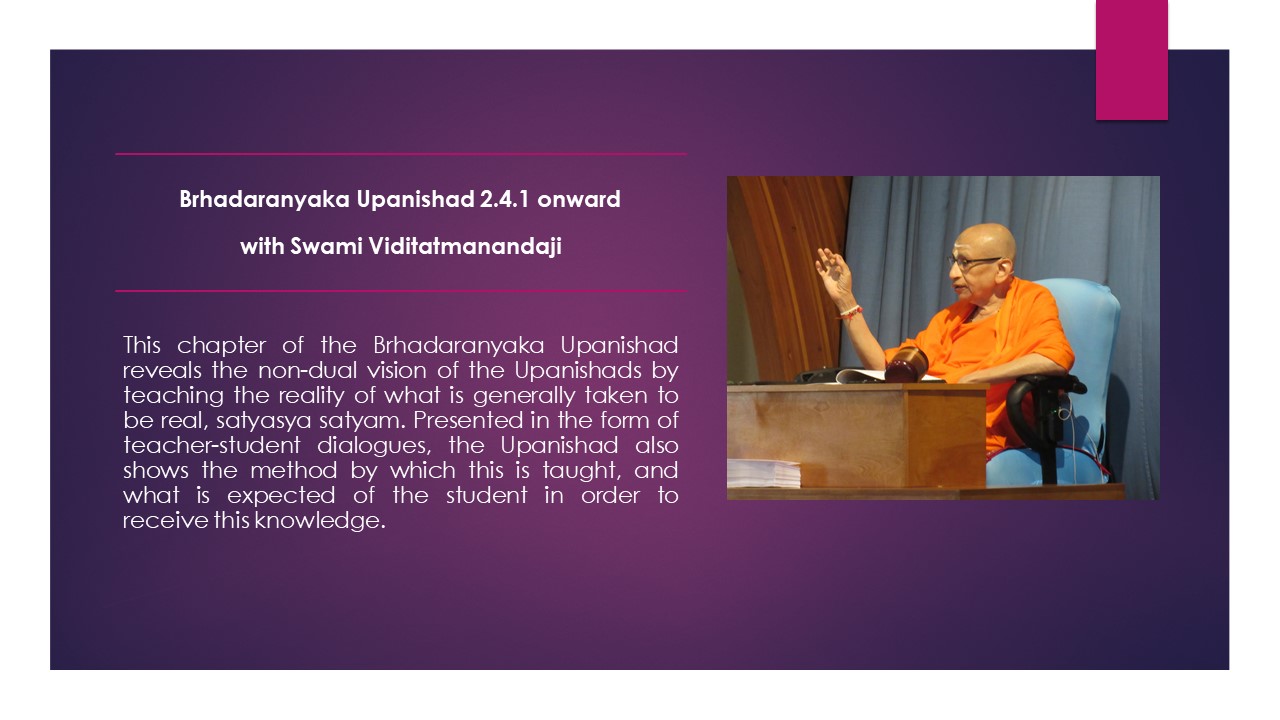 Brhadaranyaka Upanishad 2.4.1 onward

with Swami Viditatmanandaji

This chapter of the Brhadaranyaka Upanishad reveals the non-dual vision of the Upanishads by teaching the reality of what is generally taken to be real, satyasya satyam. Presented in the form of teacher-student dialogues, the Upanishad also shows the method by which this is taught, and what is expected of the student in order to receive this knowledge.